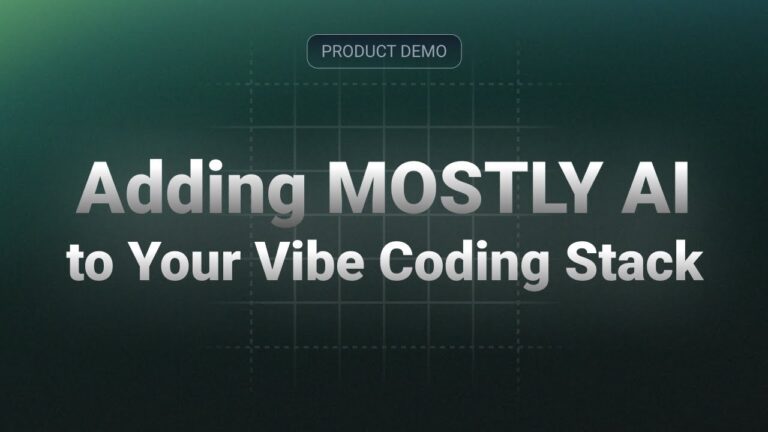 PRODUCT DEMO

Adding MOSTLY AI to Your Vibe Coding Stack